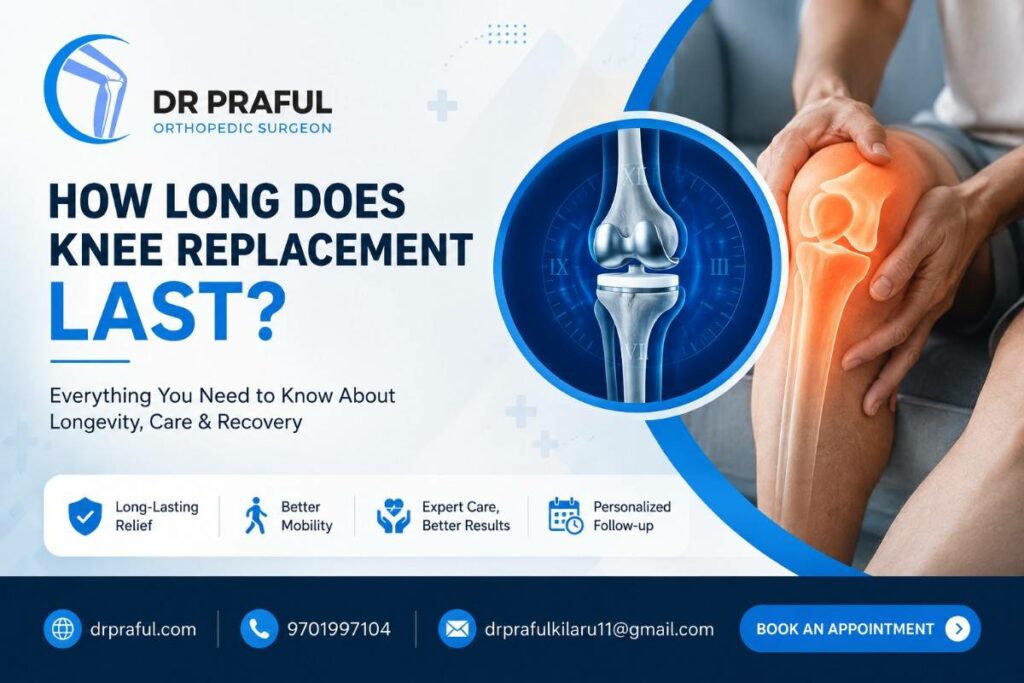 DR PRAFUL
ORTHOPEDIC SURGEON

HOW LONG DOES KNEE REPLACEMENT LAST?

Everything You Need to Know About Longevity, Care & Recovery

XII
III
VI
IX

Long-Lasting Relief

Better Mobility

Expert Care, Better Results

Personalized Follow-up

drpraful.com

9701997104

drprafulkilaru11@gmail.com

BOOK AN APPOINTMENT